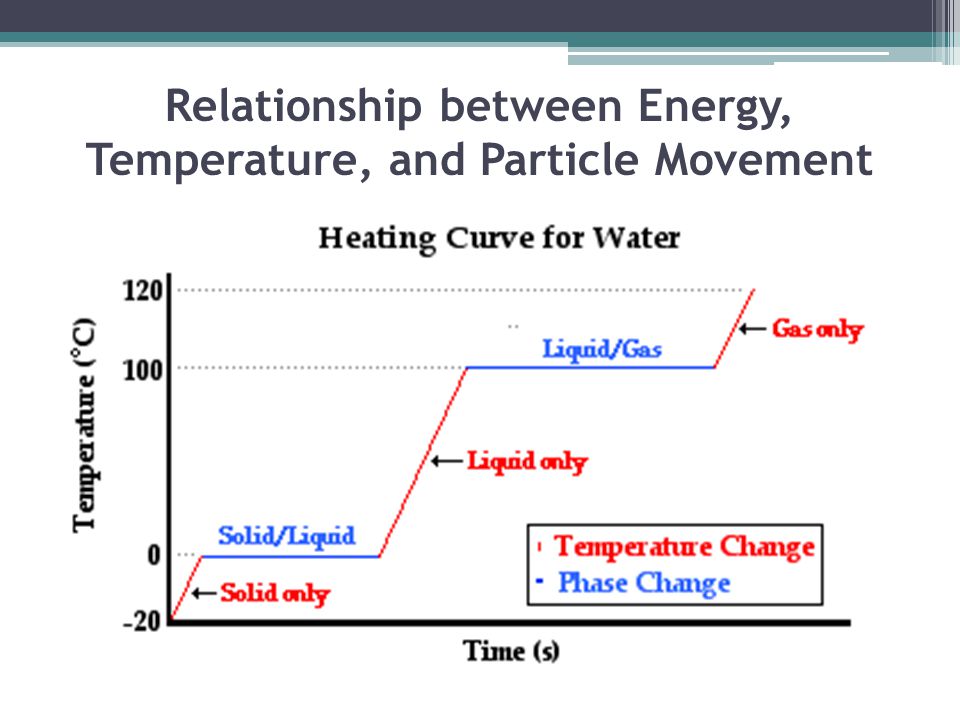 Relationship between Energy, Temperature, and Particle Movement

Heating Curve for Water

Temperature (°C)

120
100
0
-20

Gas only
Liquid/Gas
Liquid only
Solid/Liquid
Solid only

Temperature Change
Phase Change

Time (s)